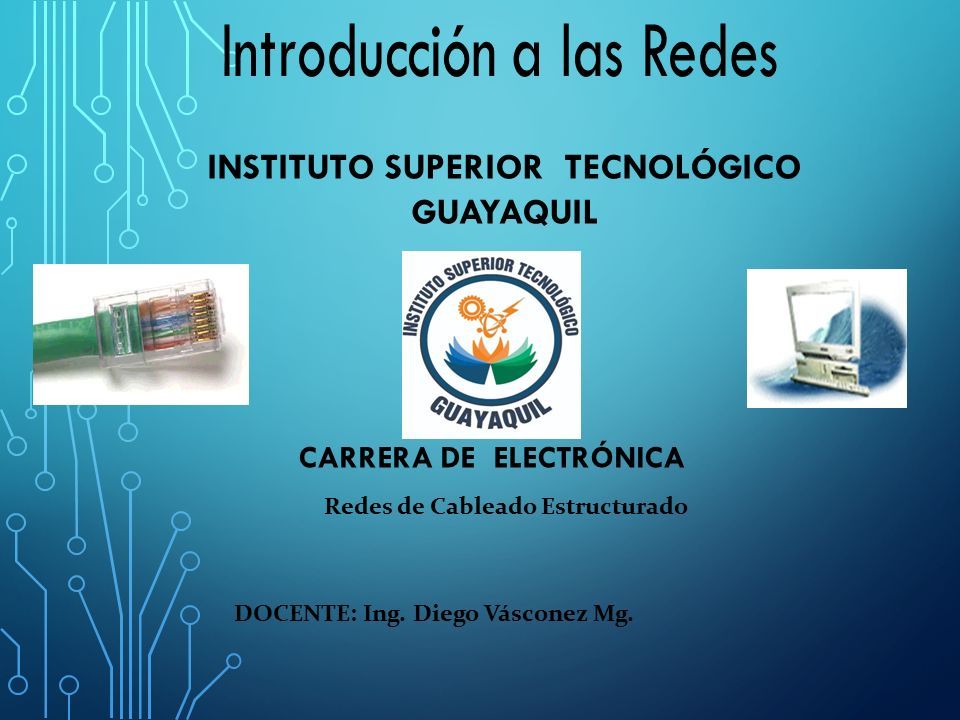 Introducción a las Redes

INSTITUTO SUPERIOR TECNOLÓGICO GUAYAQUIL

INSTITUTO SUPERIOR TECNOLÓGICO
GUAYAQUIL

CARRERA DE ELECTRÓNICA

Redes de Cableado Estructurado

DOCENTE: Ing. Diego Vásconez Mg.